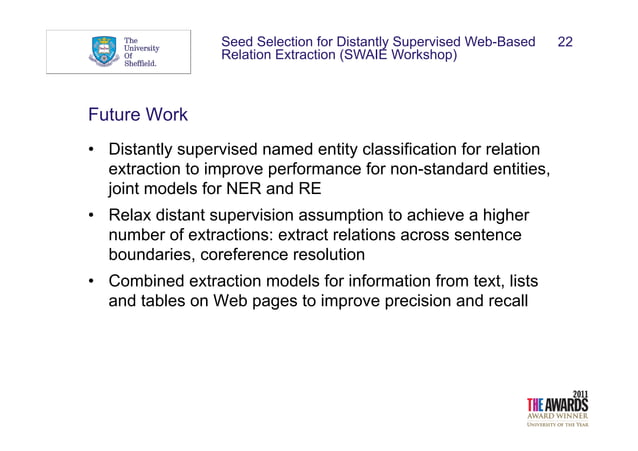 The University Of Sheffield.

Seed Selection for Distantly Supervised Web-Based Relation Extraction (SWAIE Workshop)

22

Future Work

• Distantly supervised named entity classification for relation extraction to improve performance for non-standard entities, joint models for NER and RE

• Relax distant supervision assumption to achieve a higher number of extractions: extract relations across sentence boundaries, coreference resolution

• Combined extraction models for information from text, lists and tables on Web pages to improve precision and recall

2011
THE AWARDS
AWARD WINNER
UNIVERSITY OF THE YEAR